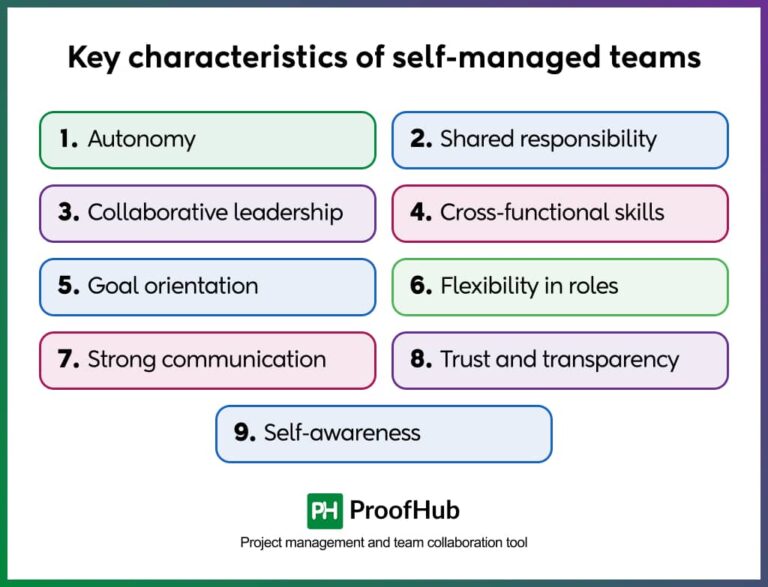 Key characteristics of self-managed teams

1. Autonomy

2. Shared responsibility

3. Collaborative leadership

4. Cross-functional skills

5. Goal orientation

6. Flexibility in roles

7. Strong communication

8. Trust and transparency

9. Self-awareness

PH ProofHub

Project management and team collaboration tool